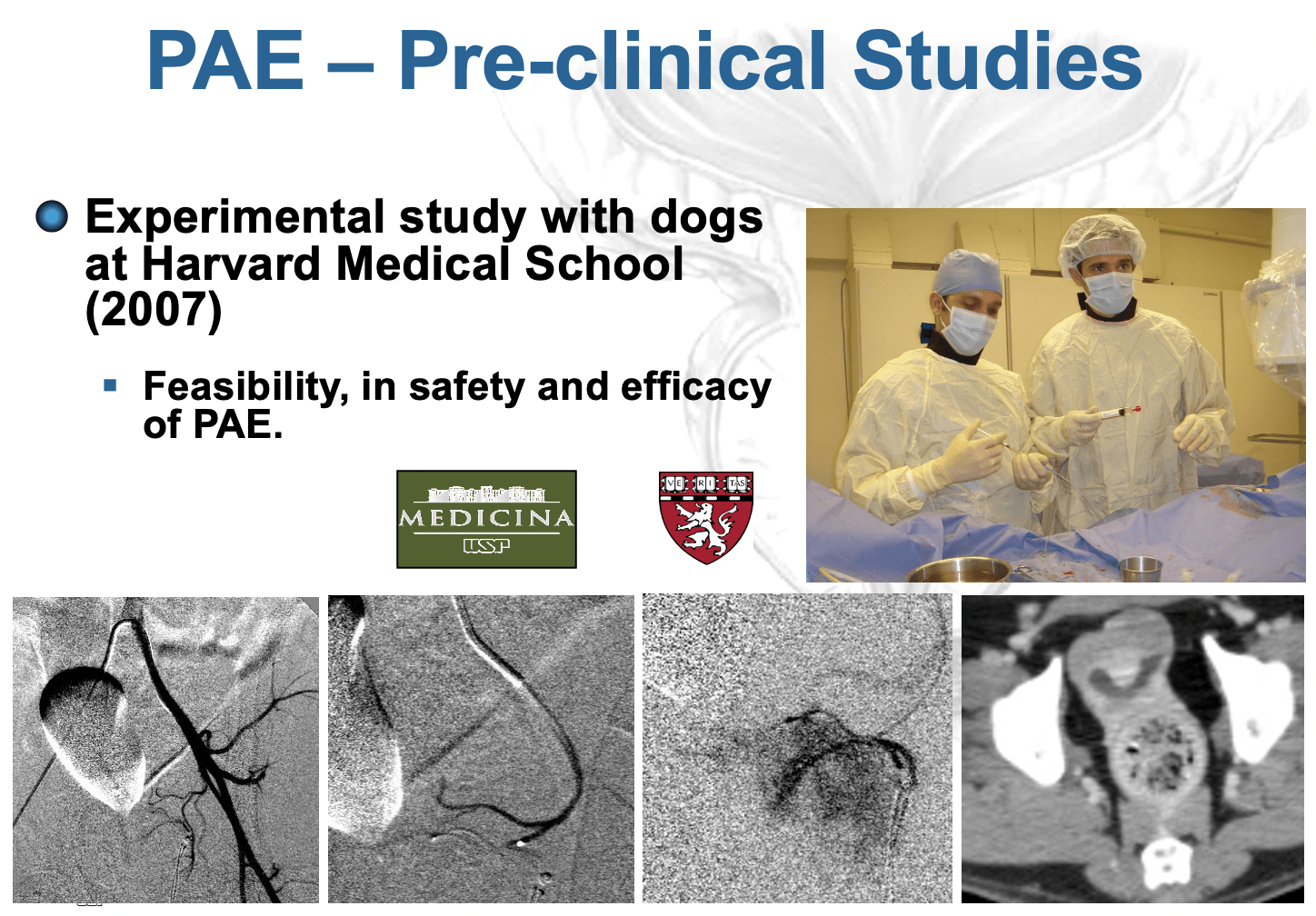 PAE – Pre-clinical Studies

Experimental study with dogs at Harvard Medical School (2007)

Feasibility, in safety and efficacy of PAE.

MEDICINA
USP

VE RI TAS